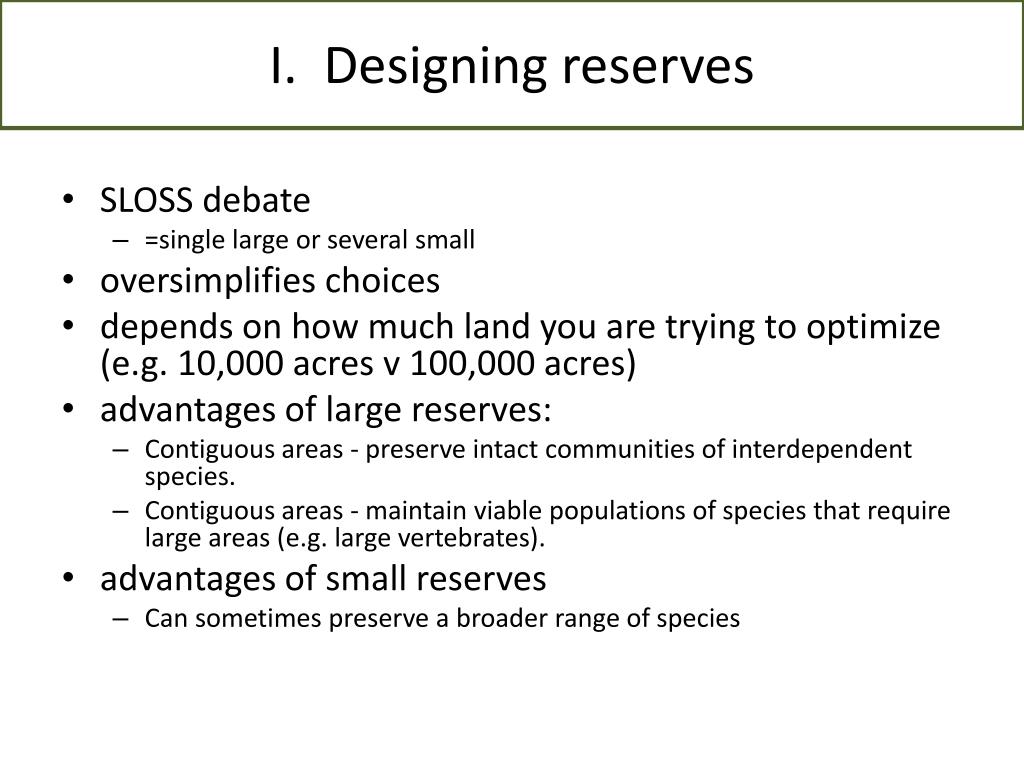 I. Designing reserves

• SLOSS debate
– =single large or several small
• oversimplifies choices
• depends on how much land you are trying to optimize (e.g. 10,000 acres v 100,000 acres)
• advantages of large reserves:
– Contiguous areas - preserve intact communities of interdependent species.
– Contiguous areas - maintain viable populations of species that require large areas (e.g. large vertebrates).
• advantages of small reserves
– Can sometimes preserve a broader range of species